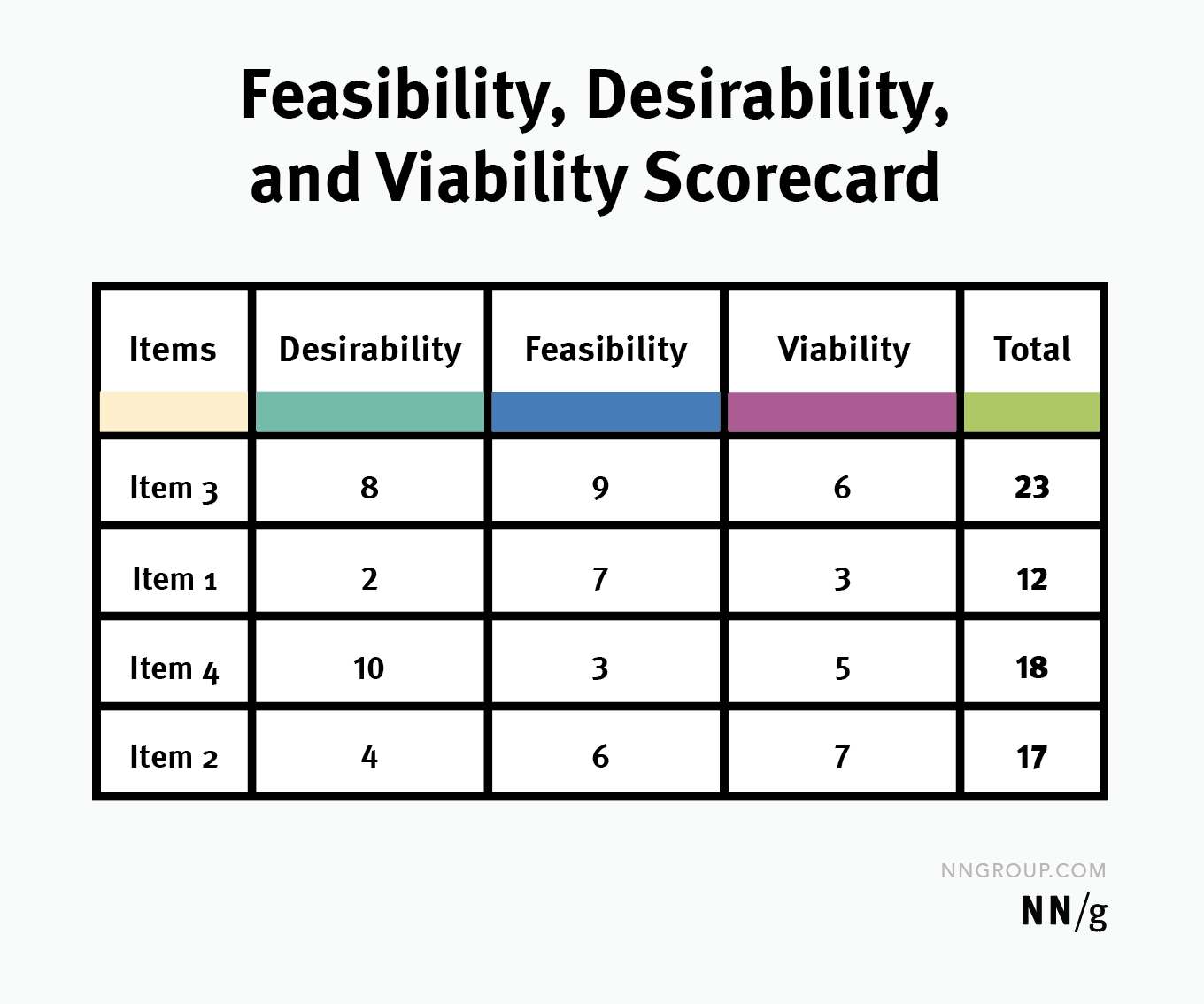 Feasibility, Desirability, and Viability Scorecard

| Items | Desirability | Feasibility | Viability | Total |
|---|---|---|---|---|
| Item 3 | 8 | 9 | 6 | 23 |
| Item 1 | 2 | 7 | 3 | 12 |
| Item 4 | 10 | 3 | 5 | 18 |
| Item 2 | 4 | 6 | 7 | 17 |

NNGROUP.COM
NN/g